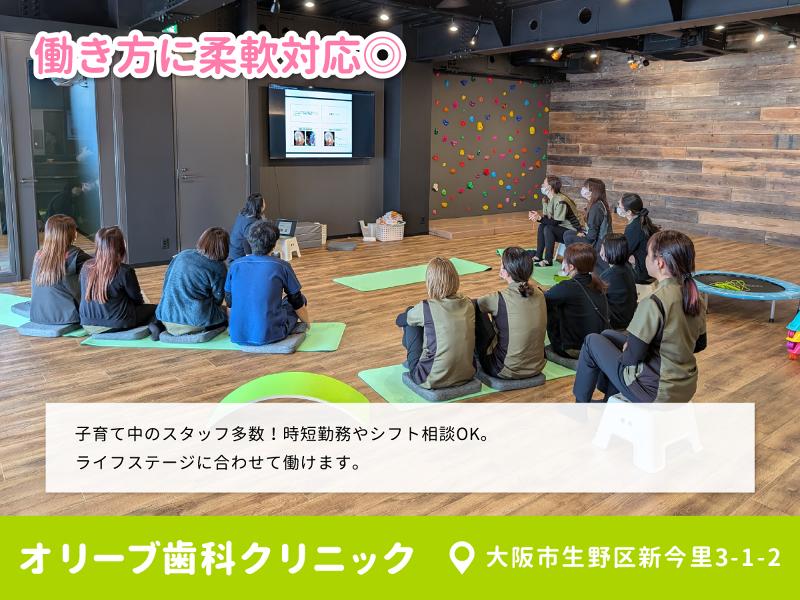 働き方に柔軟対応◎

子育て中のスタッフ多数！時短勤務やシフト相談OK。
ライフステージに合わせて働けます。

オリーブ歯科クリニック

大阪市生野区新今里3-1-2